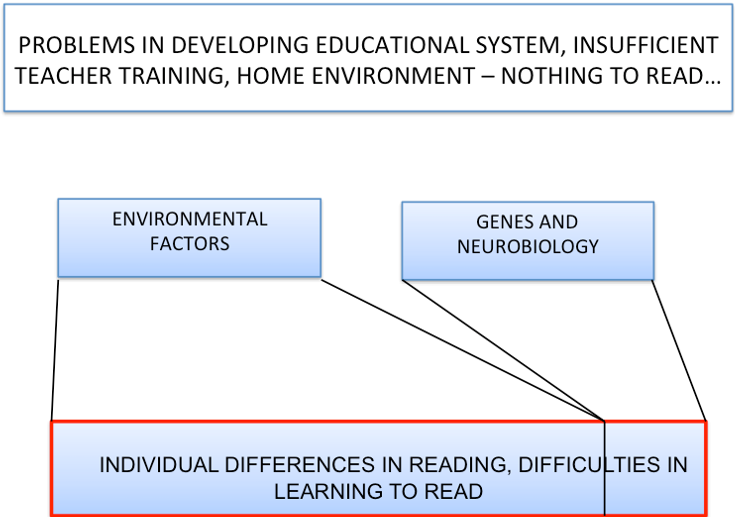 PROBLEMS IN DEVELOPING EDUCATIONAL SYSTEM, INSUFFICIENT TEACHER TRAINING, HOME ENVIRONMENT – NOTHING TO READ…

ENVIRONMENTAL FACTORS

GENES AND NEUROBIOLOGY

INDIVIDUAL DIFFERENCES IN READING, DIFFICULTIES IN LEARNING TO READ